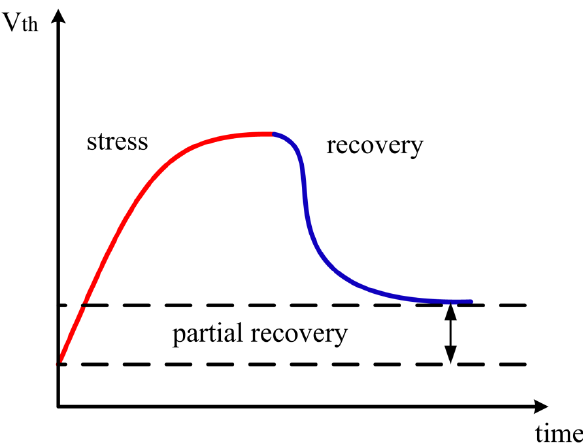 Vth

stress

recovery

partial recovery

time